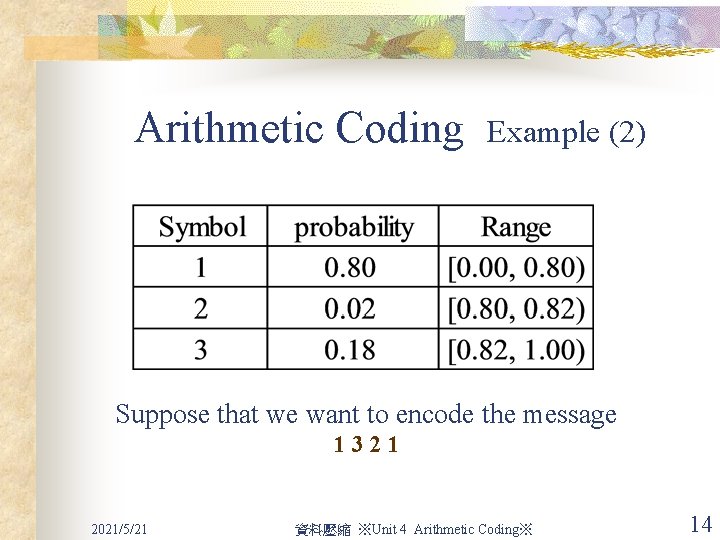 Arithmetic Coding Example (2)

| Symbol | probability | Range |
|---|---|---|
| 1 | 0.80 | [0.00, 0.80) |
| 2 | 0.02 | [0.80, 0.82) |
| 3 | 0.18 | [0.82, 1.00) |

Suppose that we want to encode the message
1 3 2 1

2021/5/21

資料壓縮 ※Unit 4 Arithmetic Coding※

14